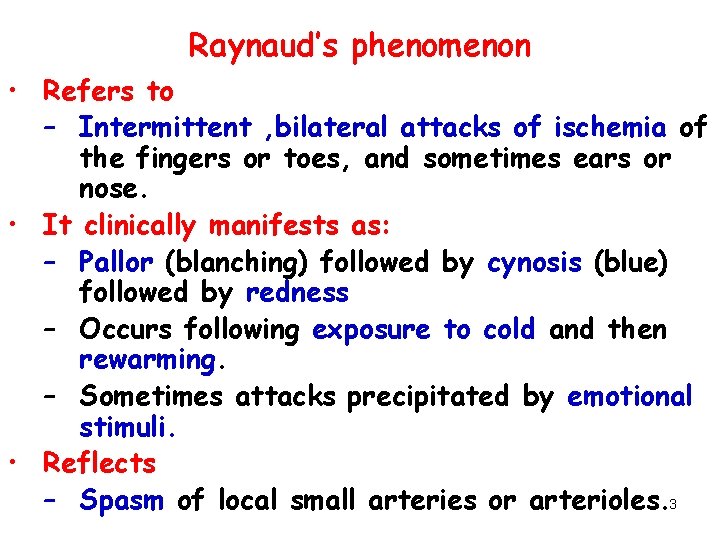 Raynaud's phenomenon

• Refers to
  – Intermittent ,bilateral attacks of ischemia of the fingers or toes, and sometimes ears or nose.
• It clinically manifests as:
  – Pallor (blanching) followed by cynosis (blue) followed by redness
  – Occurs following exposure to cold and then rewarming.
  – Sometimes attacks precipitated by emotional stimuli.
• Reflects
  – Spasm of local small arteries or arterioles.

3